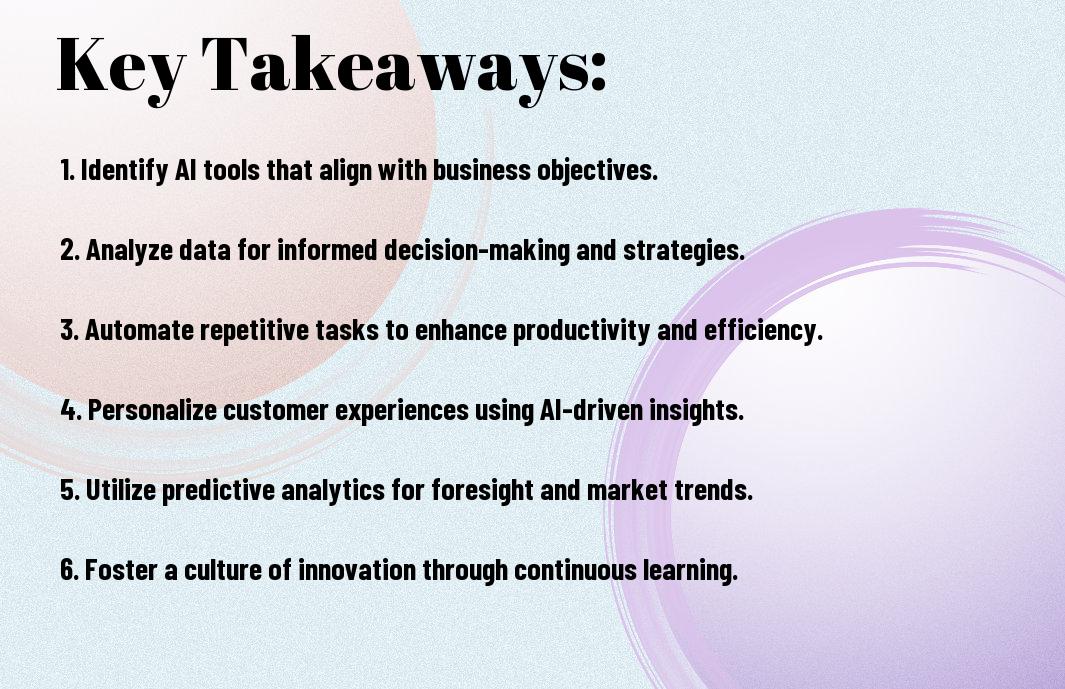 Key Takeaways:

1. Identify AI tools that align with business objectives.

2. Analyze data for informed decision-making and strategies.

3. Automate repetitive tasks to enhance productivity and efficiency.

4. Personalize customer experiences using AI-driven insights.

5. Utilize predictive analytics for foresight and market trends.

6. Foster a culture of innovation through continuous learning.